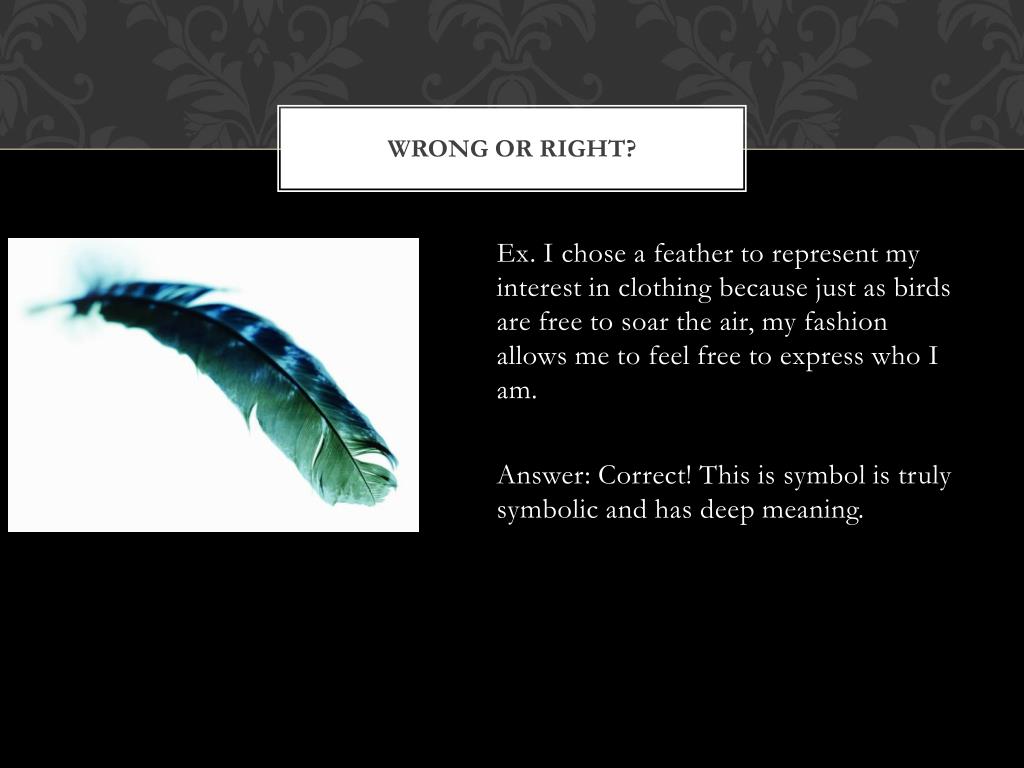 WRONG OR RIGHT?

Ex. I chose a feather to represent my interest in clothing because just as birds are free to soar the air, my fashion allows me to feel free to express who I am.

Answer: Correct! This is symbol is truly symbolic and has deep meaning.